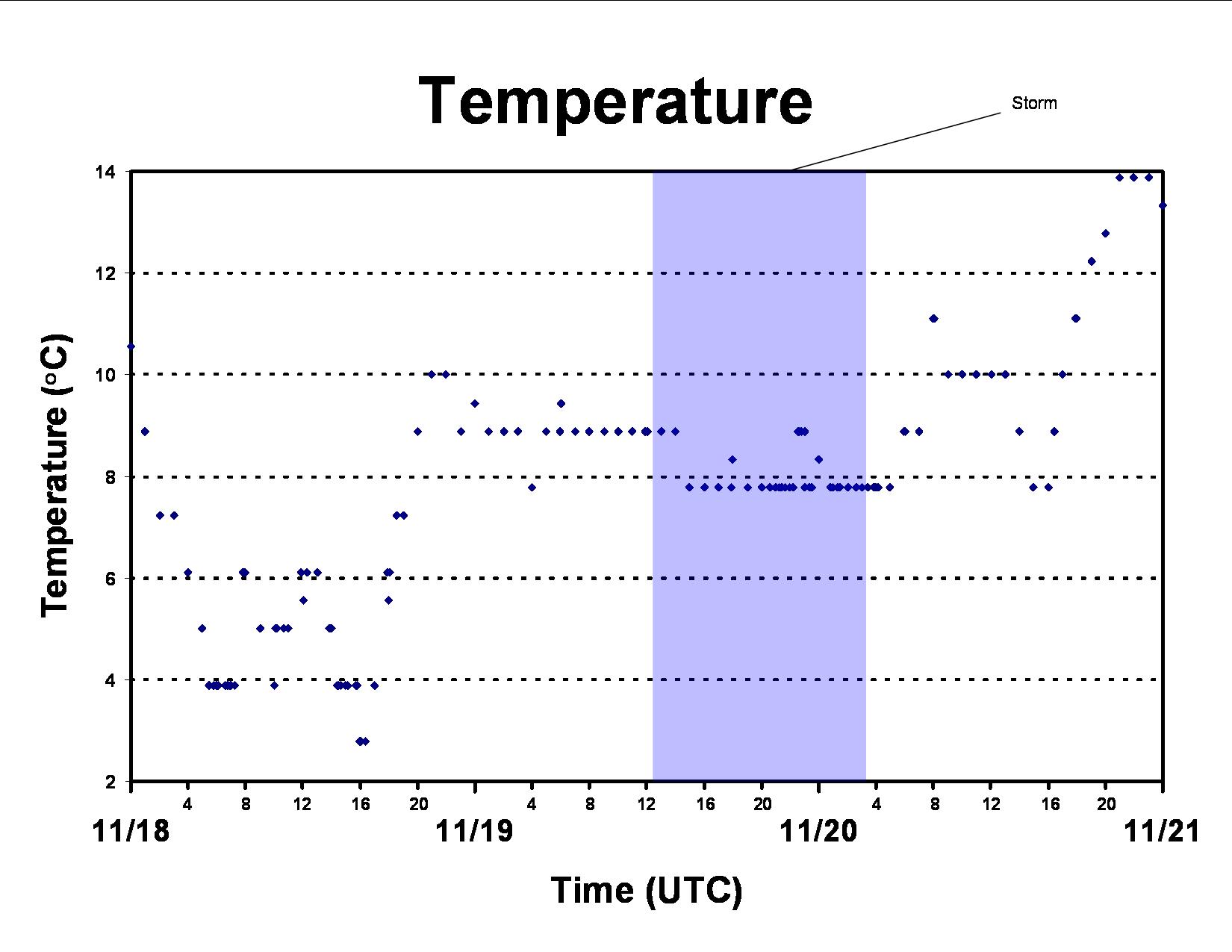 Temperature

Storm

Temperature (°C)

14
12
10
8
6
4
2

4 8 12 16 20 4 8 12 16 20 4 8 12 16 20

11/18 11/19 11/20 11/21

Time (UTC)